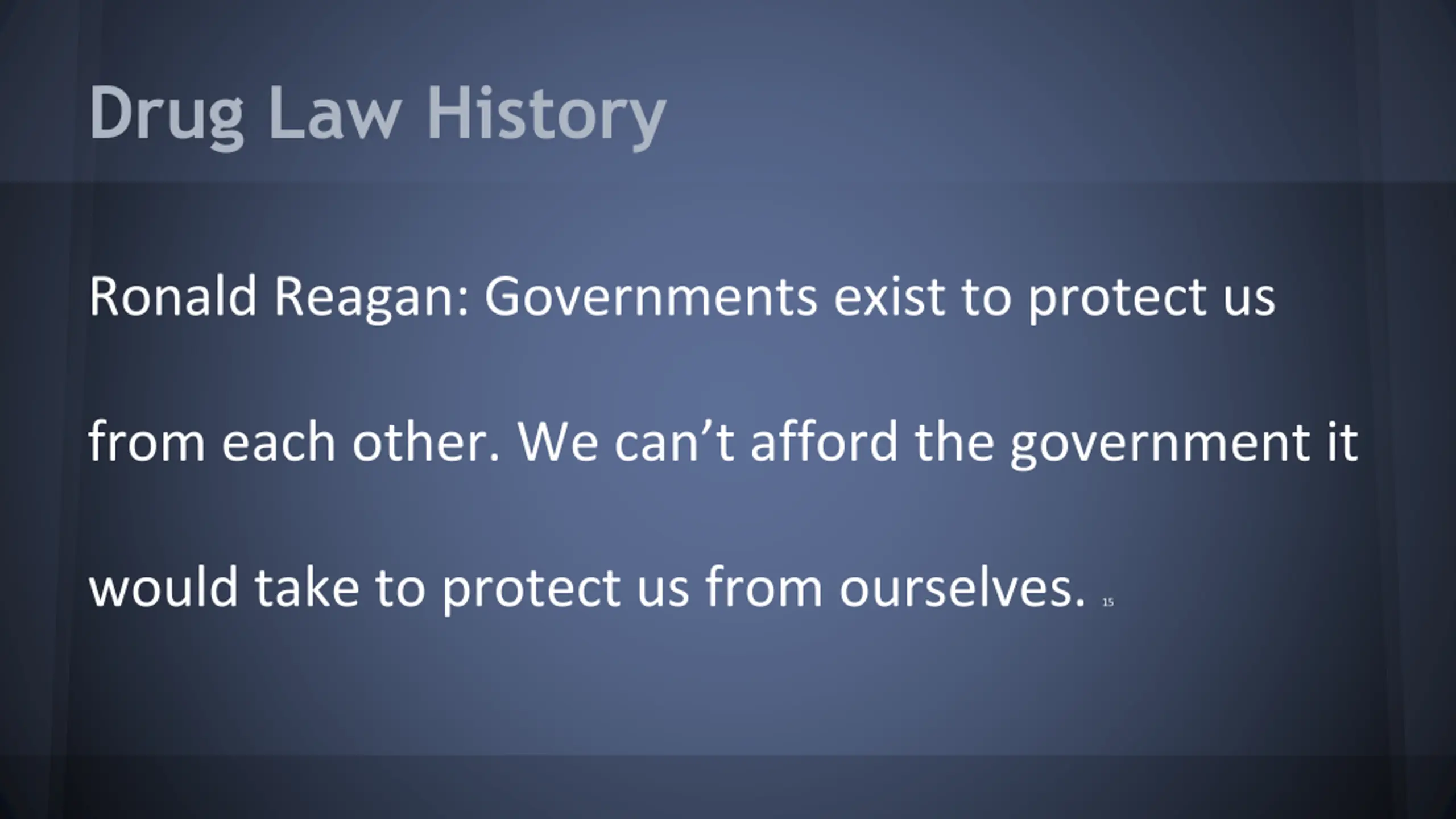 Drug Law History

Ronald Reagan: Governments exist to protect us from each other. We can’t afford the government it would take to protect us from ourselves. 15